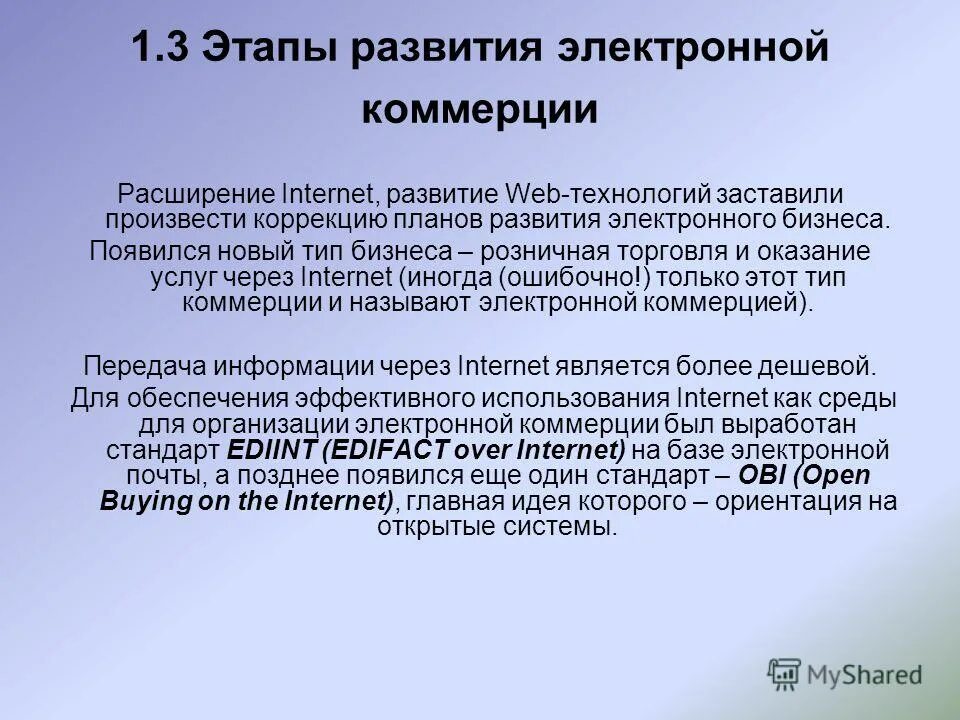 1.3 Этапы развития электронной коммерции

Расширение Internet, развитие Web-технологий заставили произвести коррекцию планов развития электронного бизнеса.

Появился новый тип бизнеса – розничная торговля и оказание услуг через Internet (иногда (ошибочно!) только этот тип коммерции и называют электронной коммерцией).

Передача информации через Internet является более дешевой.

Для обеспечения эффективного использования Internet как среды для организации электронной коммерции был выработан стандарт EDIINT (EDIFACT over Internet) на базе электронной почты, а позднее появился еще один стандарт – OBI (Open Buying on the Internet), главная идея которого – ориентация на открытые системы.

MyShared